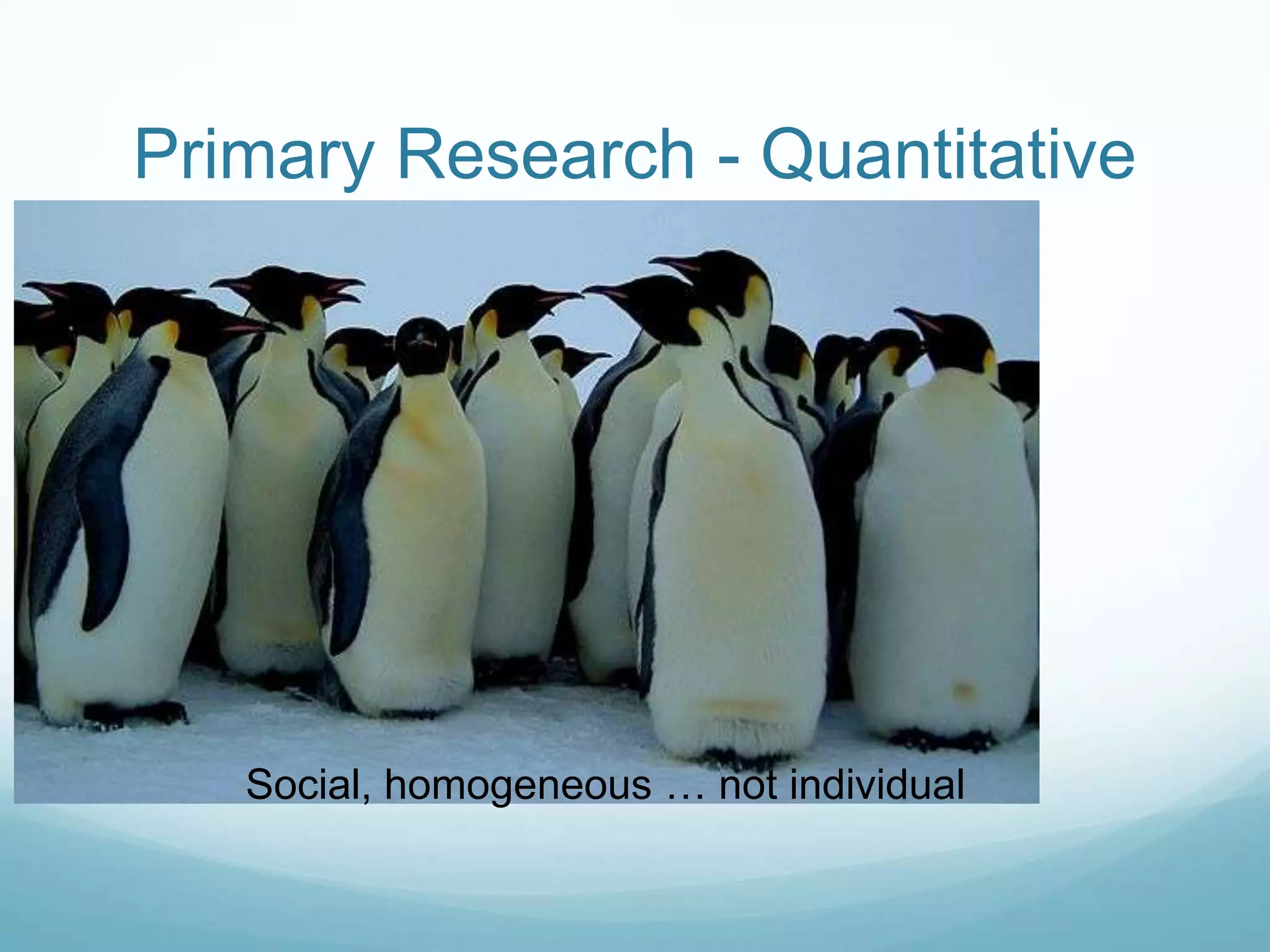 Primary Research - Quantitative

Social, homogeneous … not individual